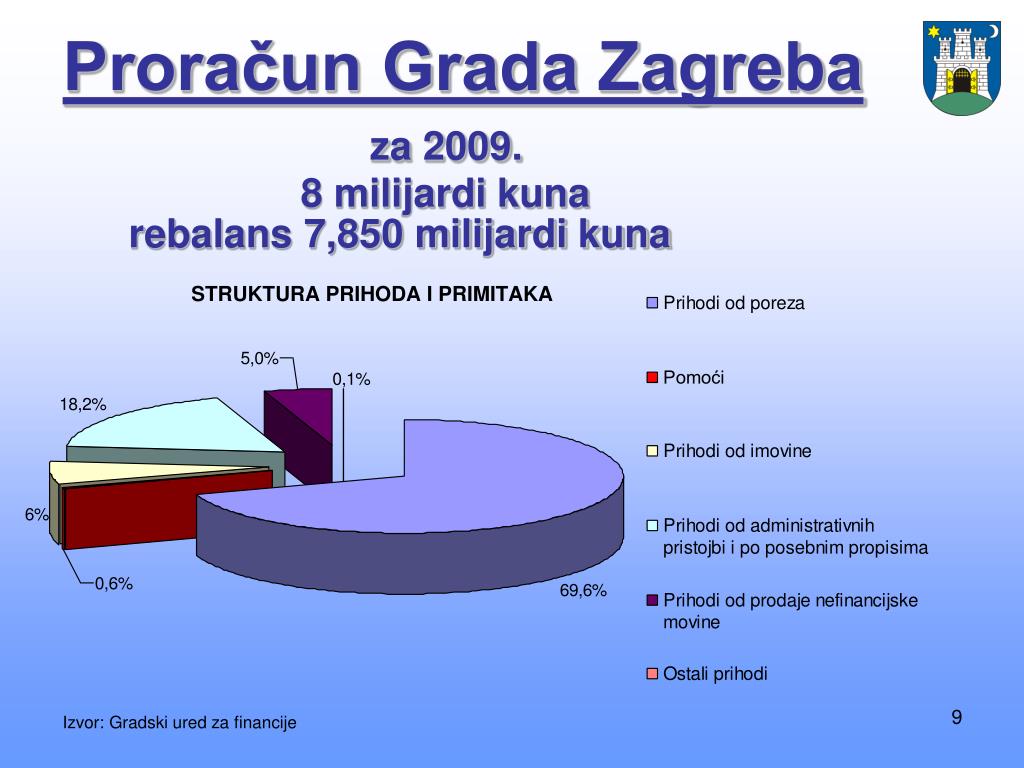 Proračun Grada Zagreba

za 2009.
8 milijardi kuna
rebalans 7,850 milijardi kuna

STRUKTURA PRIHODA I PRIMITAKA

5,0%
0,1%
18,2%
6%
0,6%
69,6%

Prihodi od poreza
Pomoći
Prihodi od imovine
Prihodi od administrativnih pristojbi i po posebnim propisima
Prihodi od prodaje nefinancijske movine
Ostali prihodi

Izvor: Gradski ured za financije

9